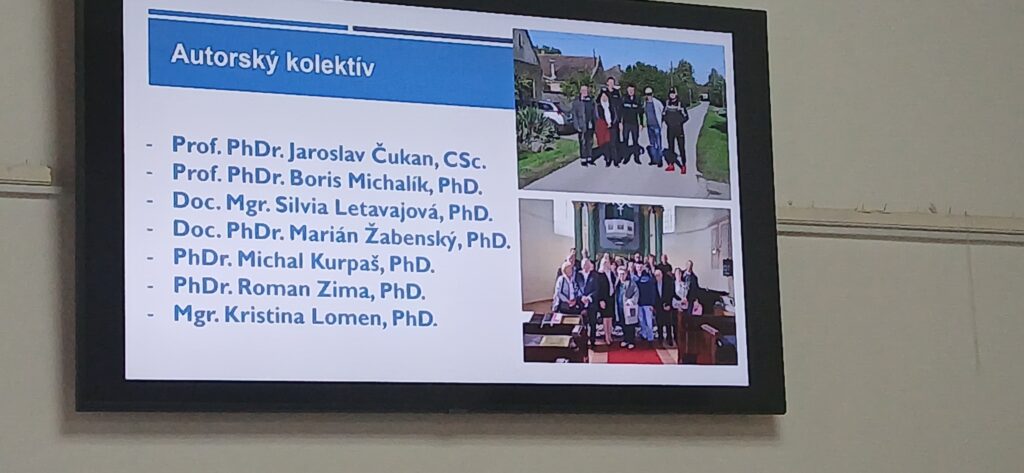 Autorský kolektív

- Prof. PhDr. Jaroslav Čukan, CSc.
- Prof. PhDr. Boris Michalík, PhD.
- Doc. Mgr. Silvia Letavajová, PhD.
- Doc. PhDr. Marián Žabenský, PhD.
- PhDr. Michal Kurpaš, PhD.
- PhDr. Roman Zima, PhD.
- Mgr. Kristina Lomen, PhD.